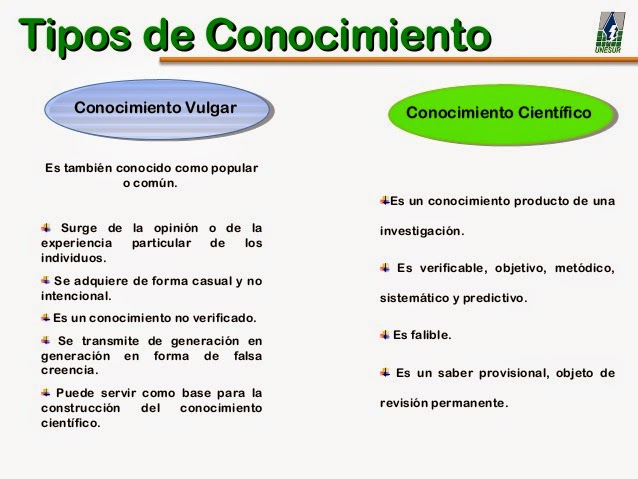 Tipos de Conocimiento

UNESUR

Conocimiento Vulgar

Es también conocido como popular o común.

Surge de la opinión o de la experiencia particular de los individuos.

Se adquiere de forma casual y no intencional.

Es un conocimiento no verificado.

Se transmite de generación en generación en forma de falsa creencia.

Puede servir como base para la construcción del conocimiento científico.

Conocimiento Científico

Es un conocimiento producto de una investigación.

Es verificable, objetivo, metódico, sistemático y predictivo.

Es falible.

Es un saber provisional, objeto de revisión permanente.